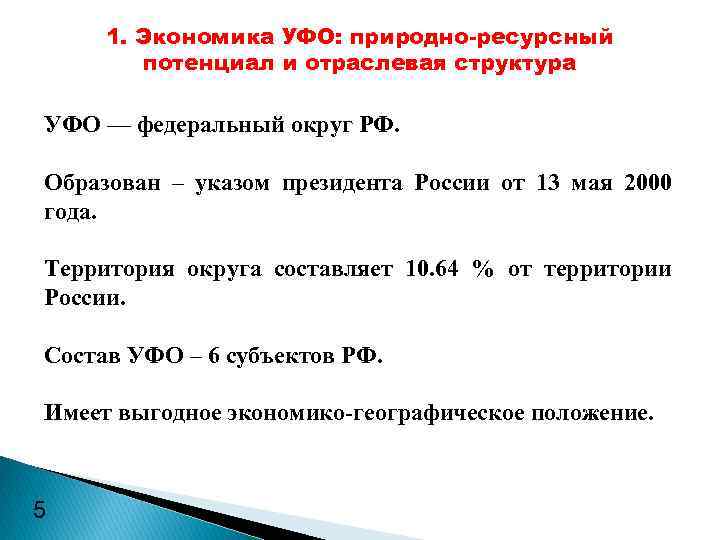 1. Экономика УФО: природно-ресурсный потенциал и отраслевая структура

УФО — федеральный округ РФ.

Образован – указом президента России от 13 мая 2000 года.

Территория округа составляет 10.64 % от территории России.

Состав УФО – 6 субъектов РФ.

Имеет выгодное экономико-географическое положение.

5